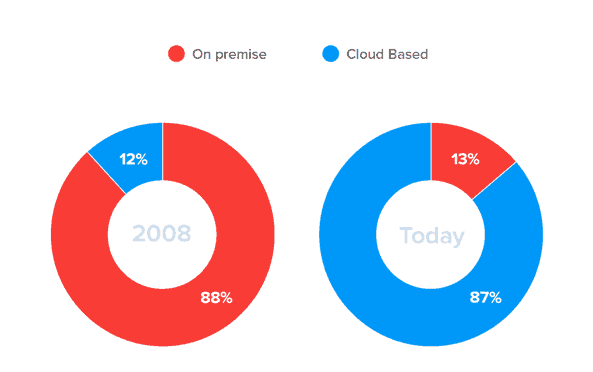 On premise Cloud Based

12%

2008

88%

13%

Today

87%